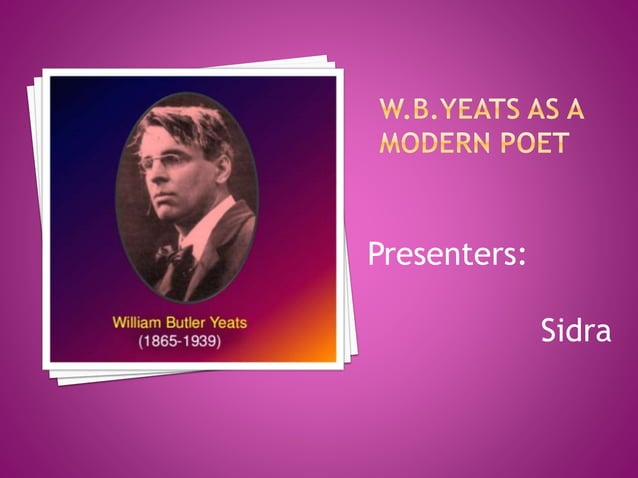 William Butler Yeats
(1865-1939)

W.B.YEATS AS A MODERN POET

Presenters:

Sidra